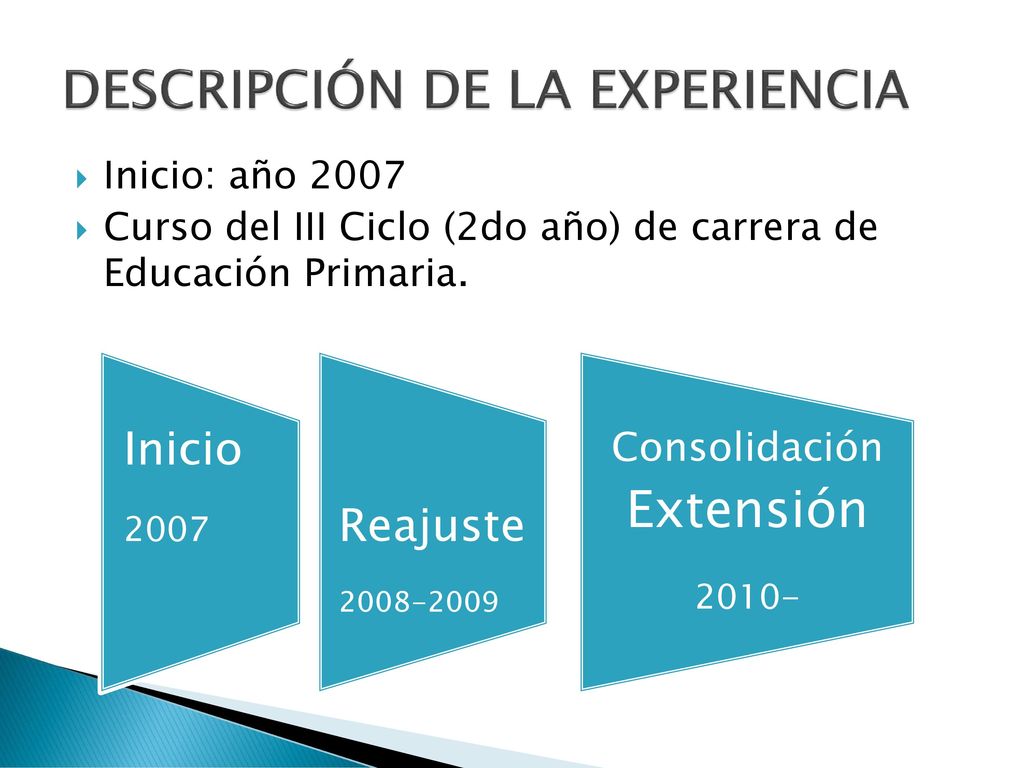 DESCRIPCIÓN DE LA EXPERIENCIA

Inicio: año 2007

Curso del III Ciclo (2do año) de carrera de Educación Primaria.

Inicio

2007

Reajuste

2008-2009

Consolidación

Extensión

2010-